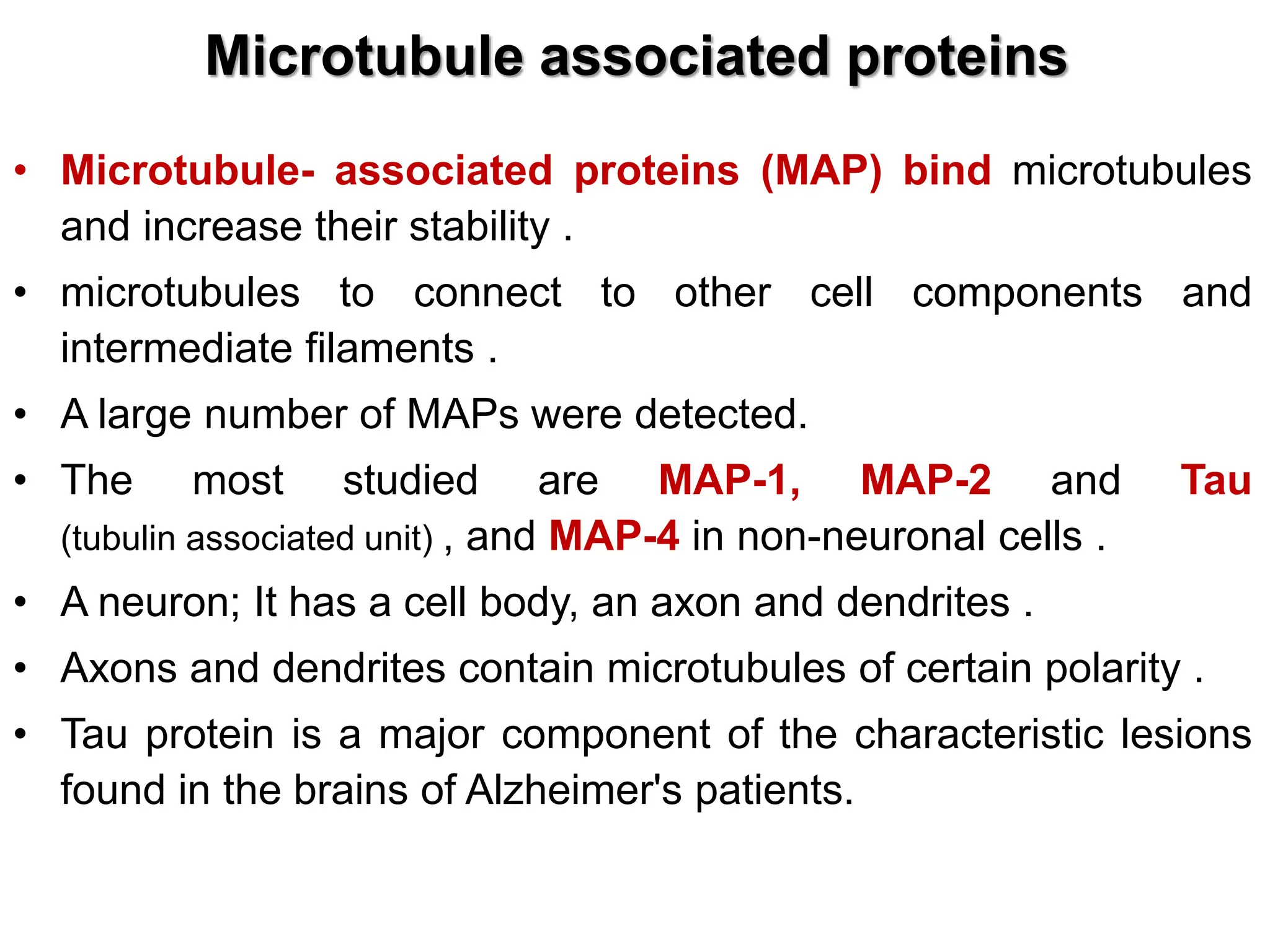 Microtubule associated proteins

• Microtubule- associated proteins (MAP) bind microtubules and increase their stability .

• microtubules to connect to other cell components and intermediate filaments .

• A large number of MAPs were detected.

• The most studied are MAP-1, MAP-2 and Tau (tubulin associated unit) , and MAP-4 in non-neuronal cells .

• A neuron; It has a cell body, an axon and dendrites .

• Axons and dendrites contain microtubules of certain polarity .

• Tau protein is a major component of the characteristic lesions found in the brains of Alzheimer's patients.